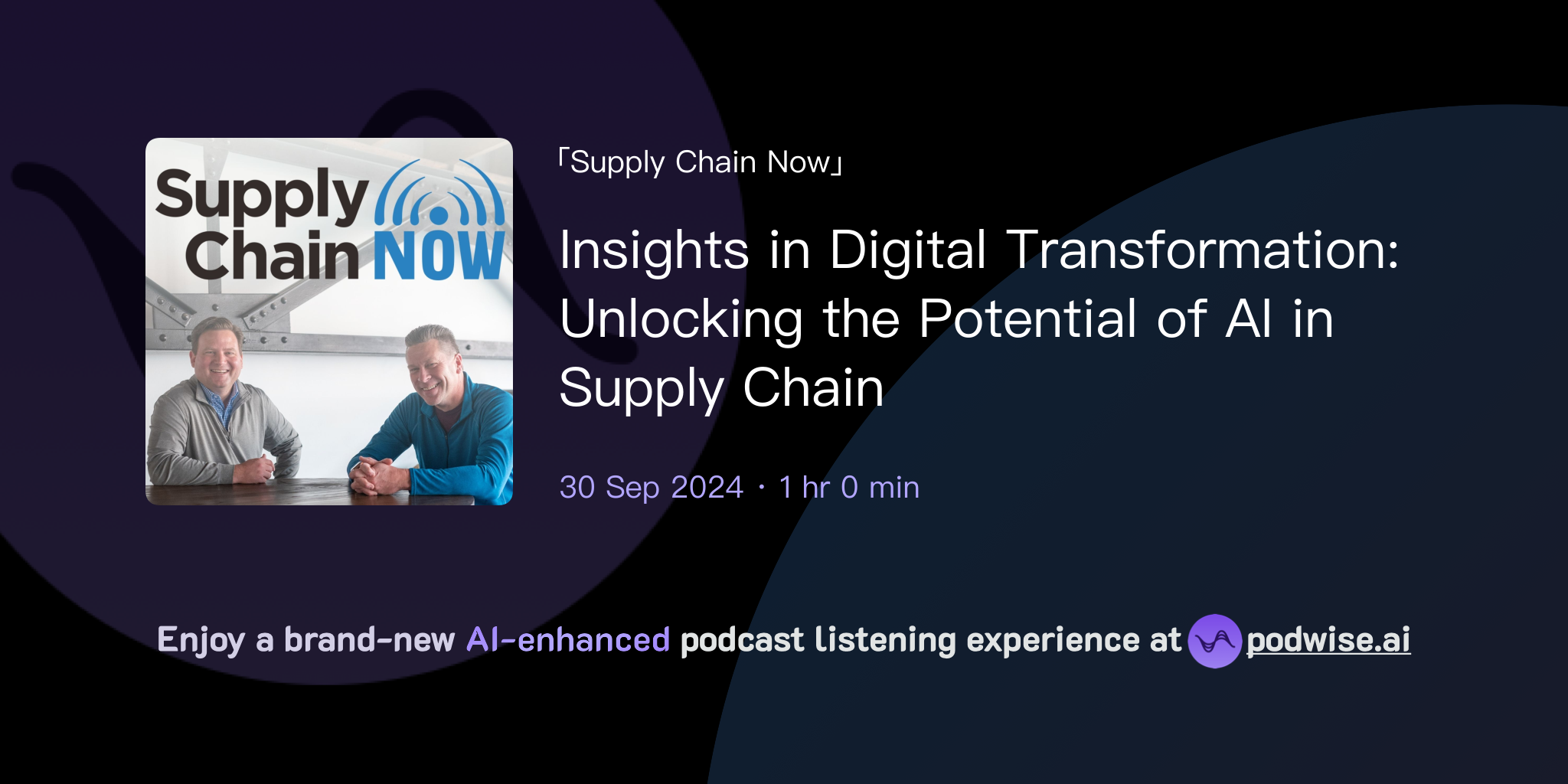 Supply Chain NOW

「Supply Chain Now」

Insights in Digital Transformation: Unlocking the Potential of AI in Supply Chain

30 Sep 2024 · 1 hr 0 min

Enjoy a brand-new AI-enhanced podcast listening experience at podwise.ai